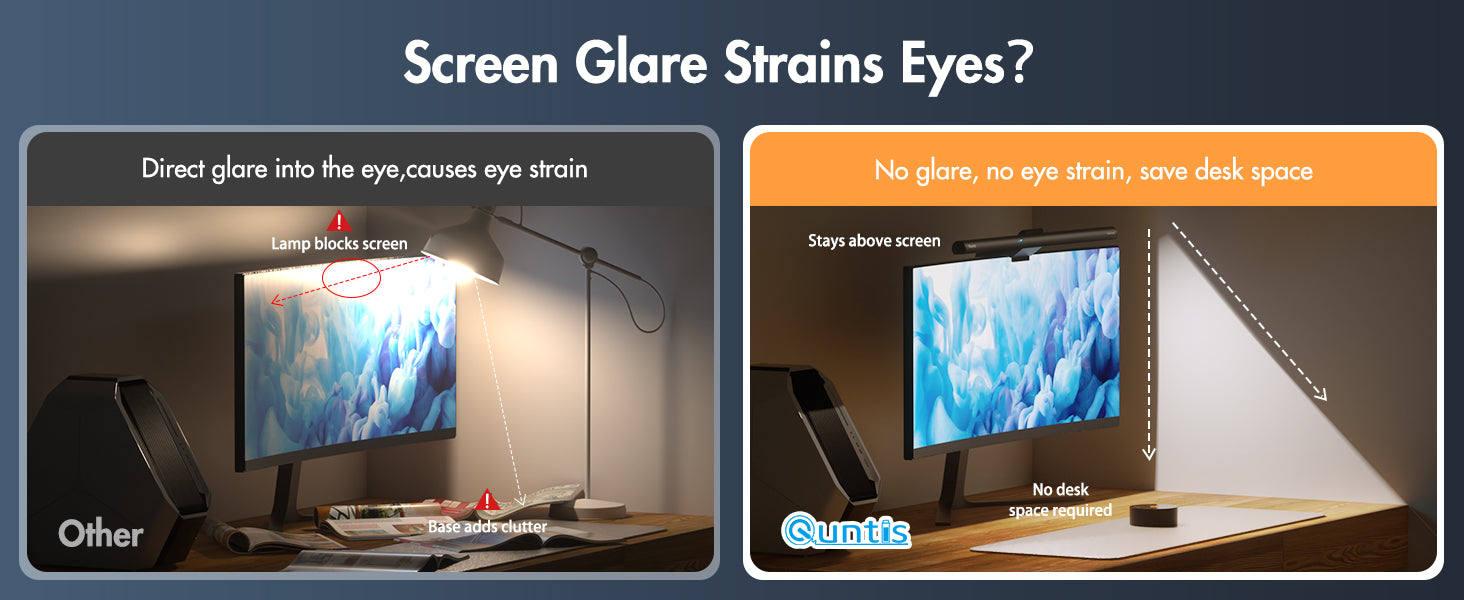 Screen Glare Strains Eyes?

Direct glare into the eye,causes eye strain

Lamp blocks screen

Base adds clutter

Other

No glare, no eye strain, save desk space

Stays above screen

No desk space required

Quntis